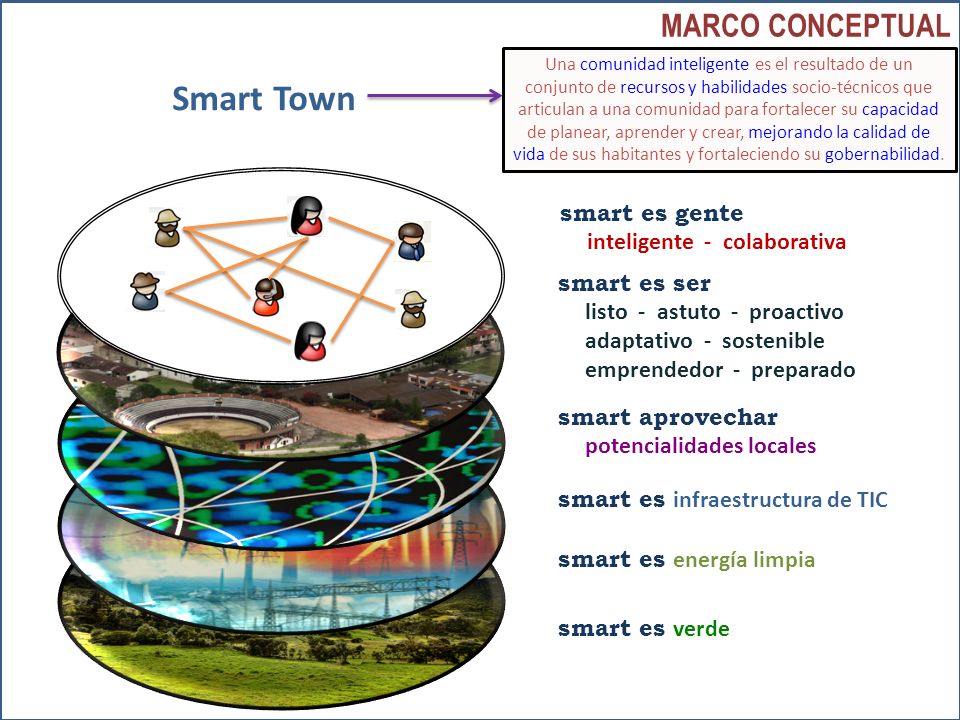 MARCO CONCEPTUAL

Smart Town

Una comunidad inteligente es el resultado de un conjunto de recursos y habilidades socio-técnicos que articulan a una comunidad para fortalecer su capacidad de planear, aprender y crear, mejorando la calidad de vida de sus habitantes y fortaleciendo su gobernabilidad.

smart es gente
inteligente - colaborativa

smart es ser
listo - astuto - proactivo
adaptativo - sostenible
emprendedor - preparado

smart aprovechar
potencialidades locales

smart es infraestructura de TIC

smart es energía limpia

smart es verde